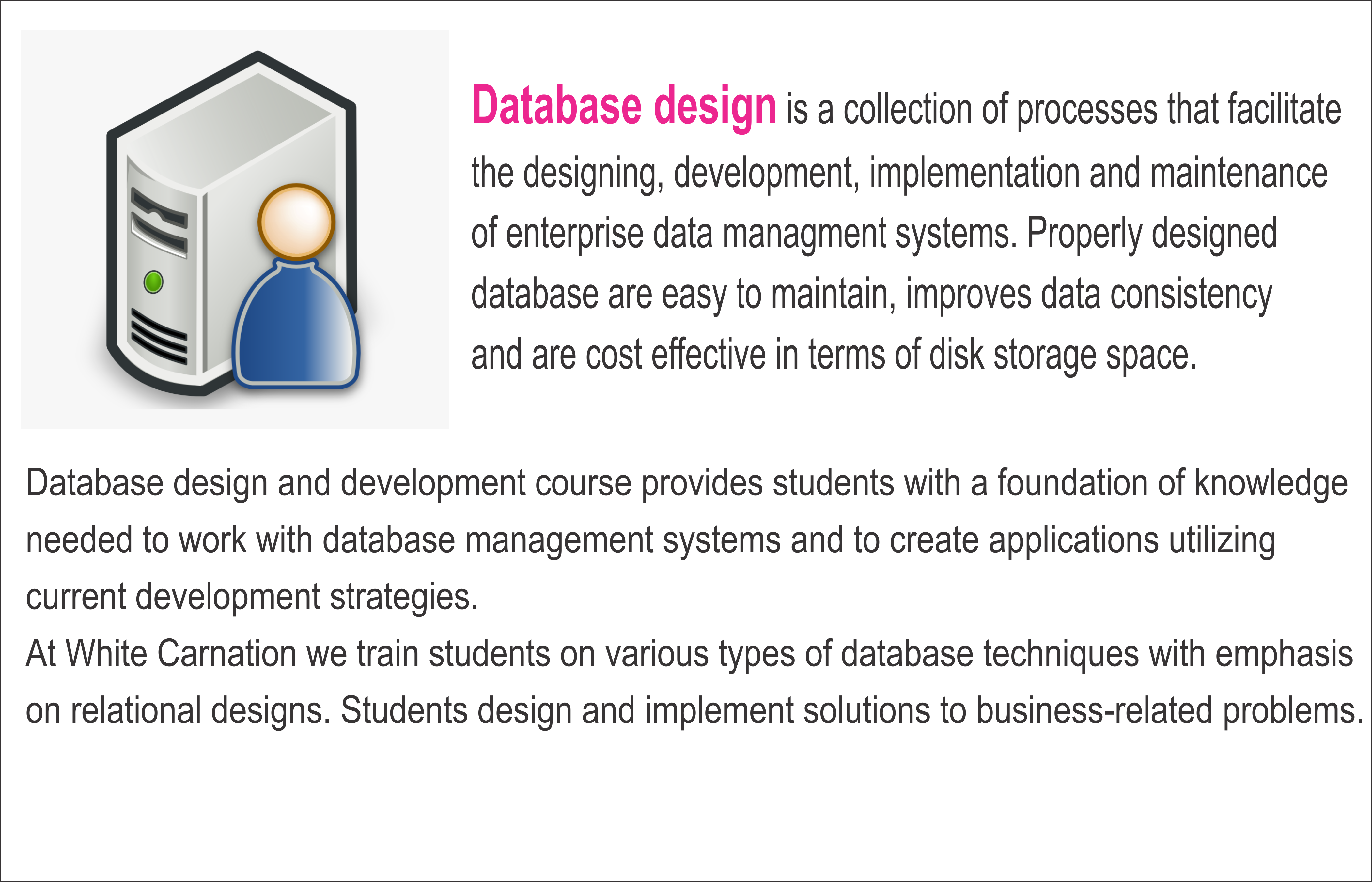 Database design is a collection of processes that facilitate the designing, development, implementation and maintenance of enterprise data managment systems. Properly designed database are easy to maintain, improves data consistency and are cost effective in terms of disk storage space.

Database design and development course provides students with a foundation of knowledge needed to work with database management systems and to create applications utilizing current development strategies.
At White Carnation we train students on various types of database techniques with emphasis on relational designs. Students design and implement solutions to business-related problems.